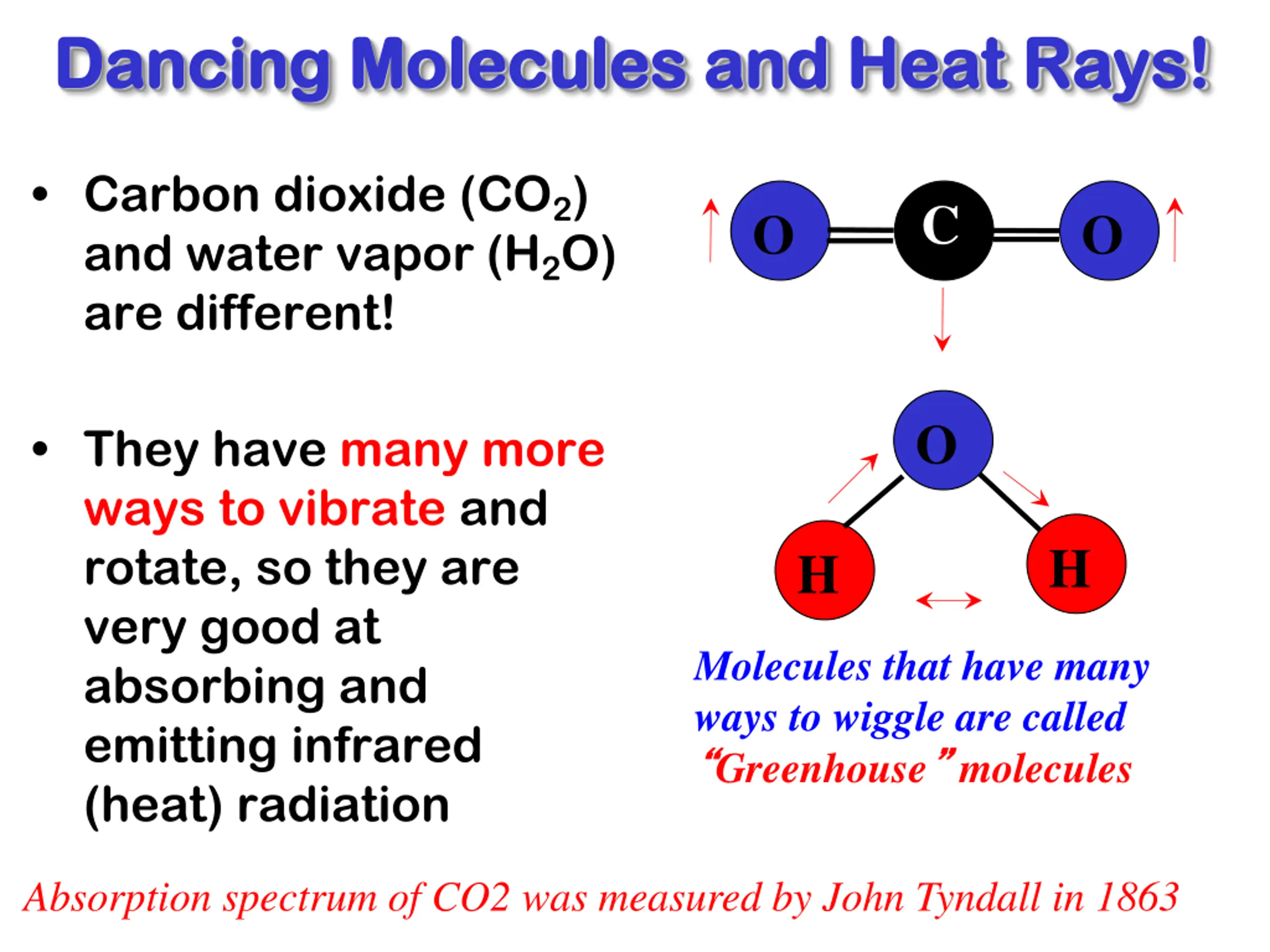 Dancing Molecules and Heat Rays!

• Carbon dioxide ($CO_2$) and water vapor ($H_2O$) are different!

• They have many more ways to vibrate and rotate, so they are very good at absorbing and emitting infrared (heat) radiation

O C O

O

H H

Molecules that have many ways to wiggle are called "Greenhouse" molecules

Absorption spectrum of CO2 was measured by John Tyndall in 1863